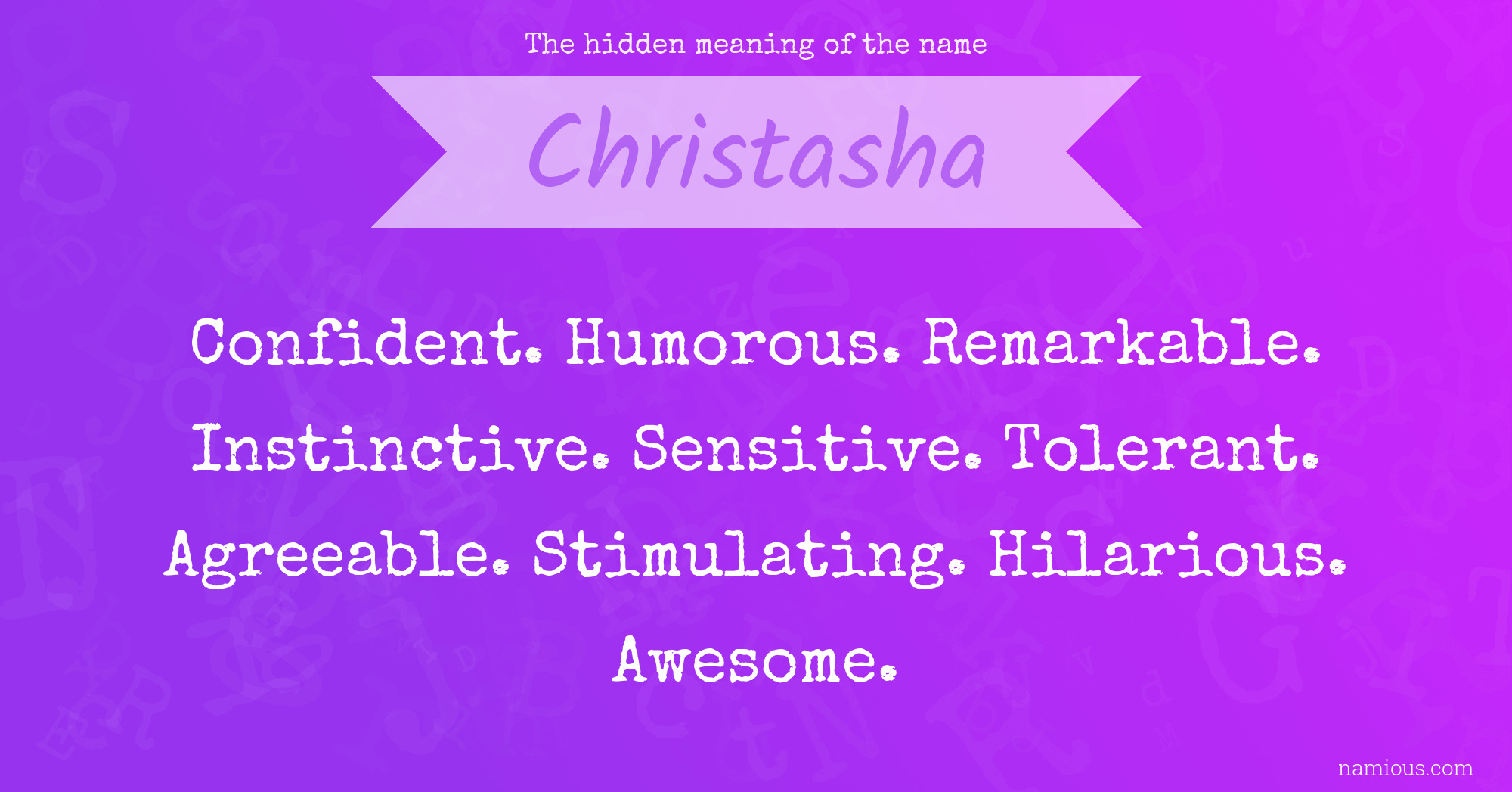 The hidden meaning of the name

Christasha

Confident. Humorous. Remarkable. Instinctive. Sensitive. Tolerant. Agreeable. Stimulating. Hilarious. Awesome.

namious.com